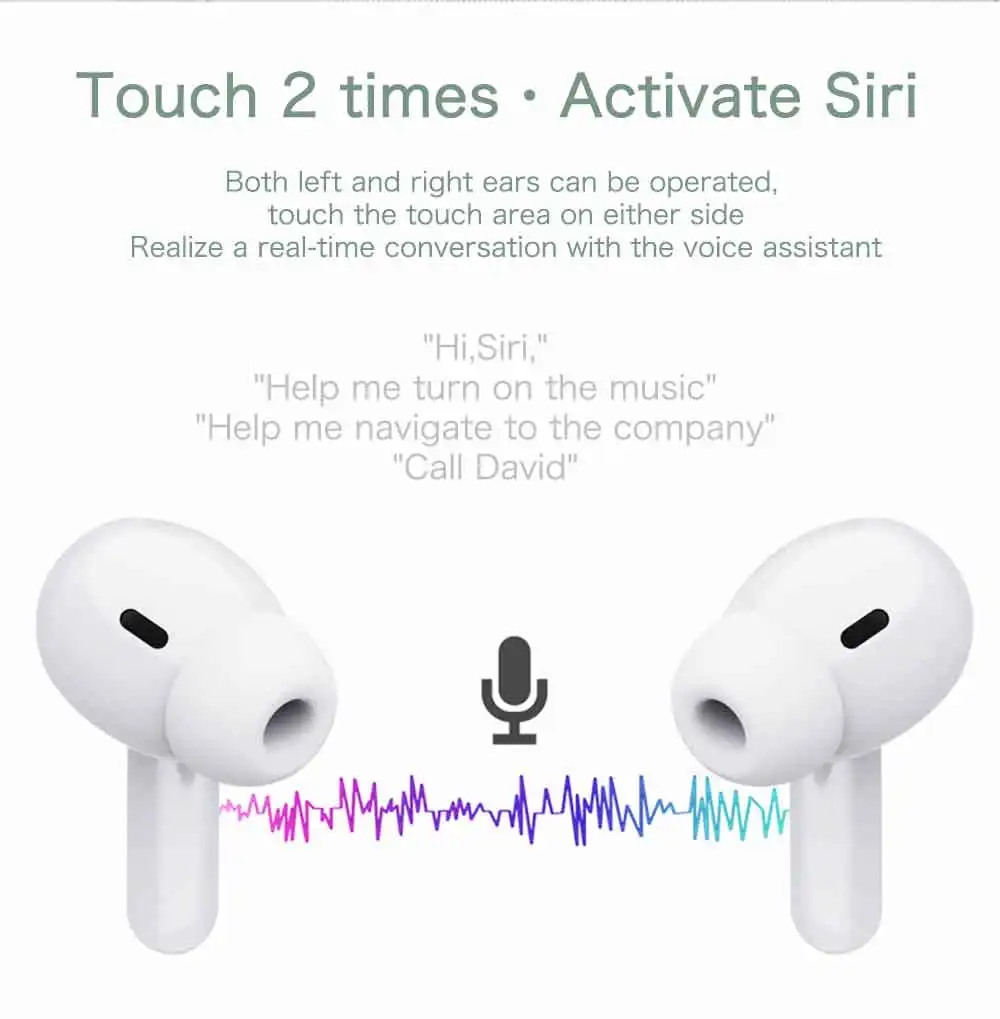 Touch 2 times · Activate Siri

Both left and right ears can be operated,
touch the touch area on either side
Realize a real-time conversation with the voice assistant

"Hi,Siri,"
"Help me turn on the music"
"Help me navigate to the company"
"Call David"